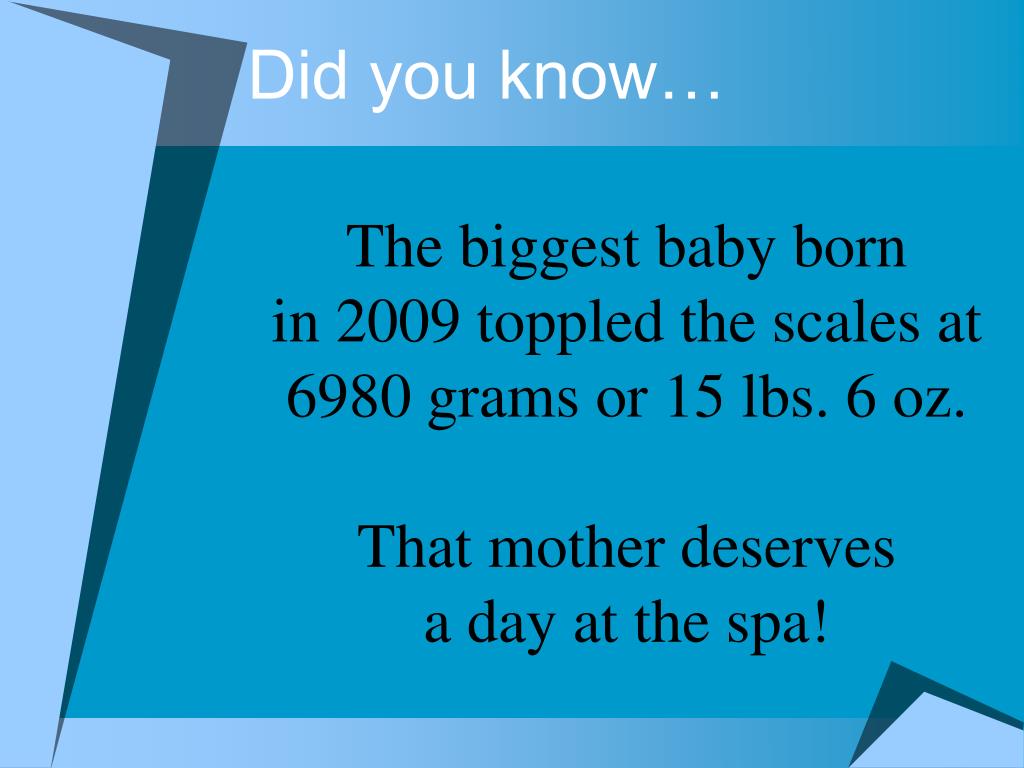 Did you know…

The biggest baby born in 2009 toppled the scales at 6980 grams or 15 lbs. 6 oz.

That mother deserves a day at the spa!